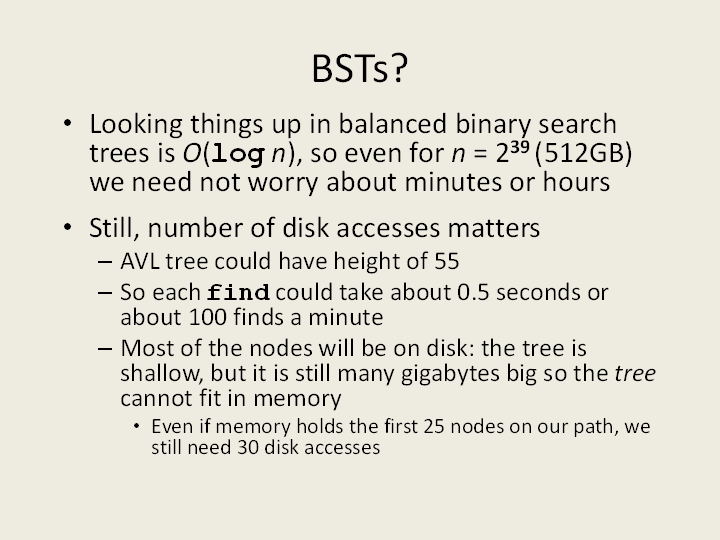 BSTs?

• Looking things up in balanced binary search trees is $O(\log n)$, so even for $n = 2^{39}$ (512GB) we need not worry about minutes or hours

• Still, number of disk accesses matters
– AVL tree could have height of 55
– So each find could take about 0.5 seconds or about 100 finds a minute
– Most of the nodes will be on disk: the tree is shallow, but it is still many gigabytes big so the tree cannot fit in memory
• Even if memory holds the first 25 nodes on our path, we still need 30 disk accesses